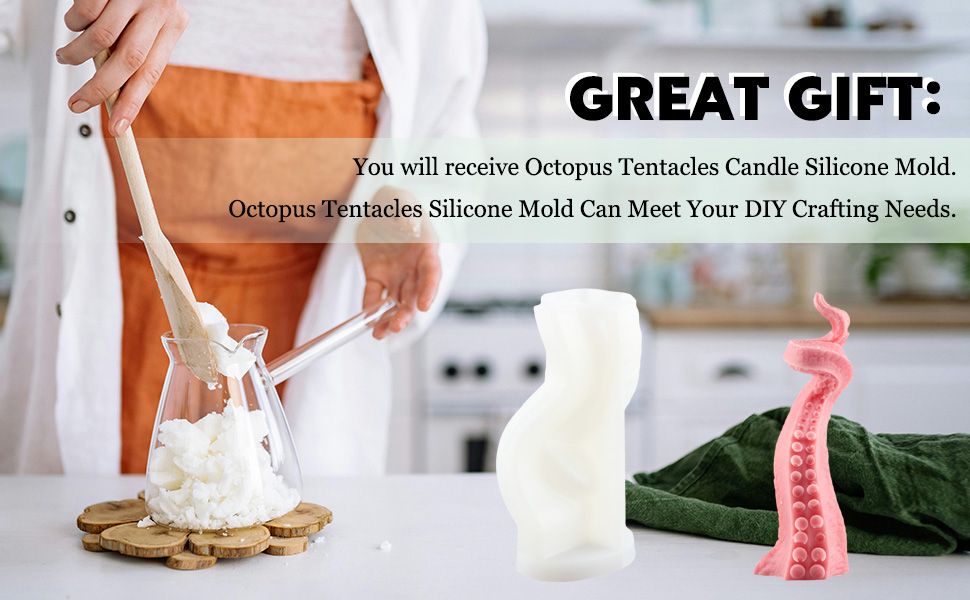 GREAT GIFT:

You will receive Octopus Tentacles Candle Silicone Mold.

Octopus Tentacles Silicone Mold Can Meet Your DIY Crafting Needs.